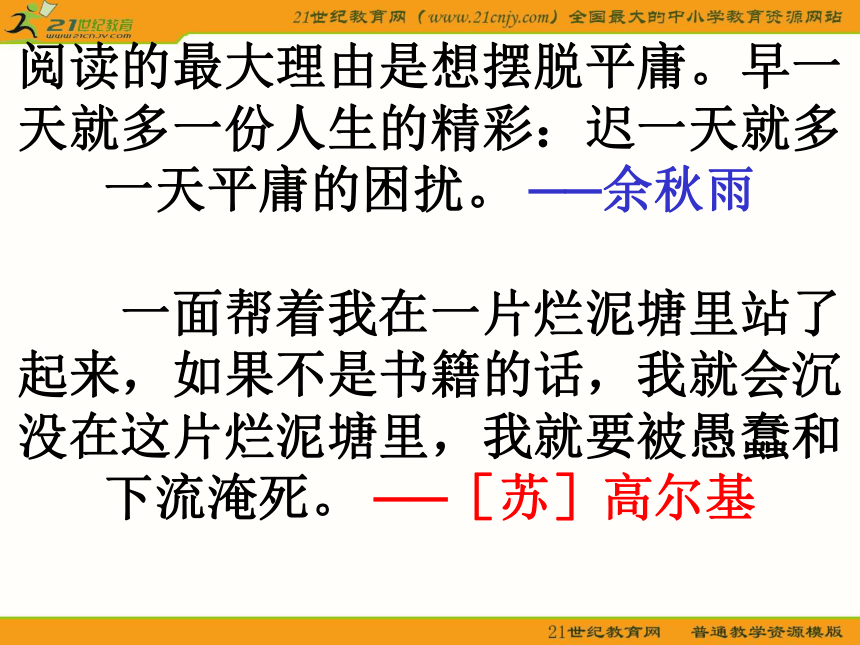 21世纪教育
www.21cnjy.com

21世纪教育网（www.21cnjy.com）全国最大的中小学教育资源网站

阅读的最大理由是想摆脱平庸。早一天就多一份人生的精彩：迟一天就多一天平庸的困扰。——余秋雨

一面帮着我在一片烂泥塘里站了起来，如果不是书籍的话，我就会沉没在这片烂泥塘里，我就要被愚蠢和下流淹死。——［苏］高尔基

21世纪教育网　普通教学资源模版